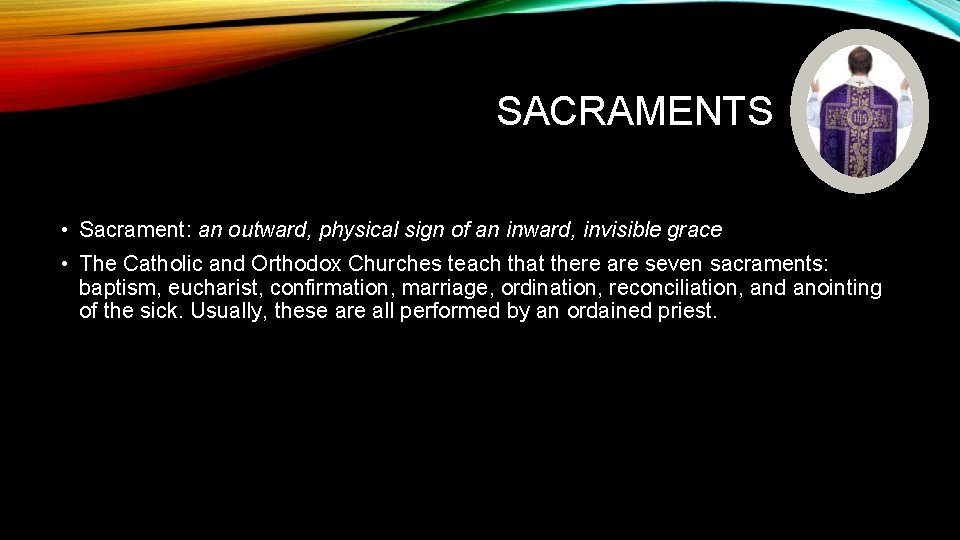 SACRAMENTS

• Sacrament: an outward, physical sign of an inward, invisible grace

• The Catholic and Orthodox Churches teach that there are seven sacraments: baptism, eucharist, confirmation, marriage, ordination, reconciliation, and anointing of the sick. Usually, these are all performed by an ordained priest.